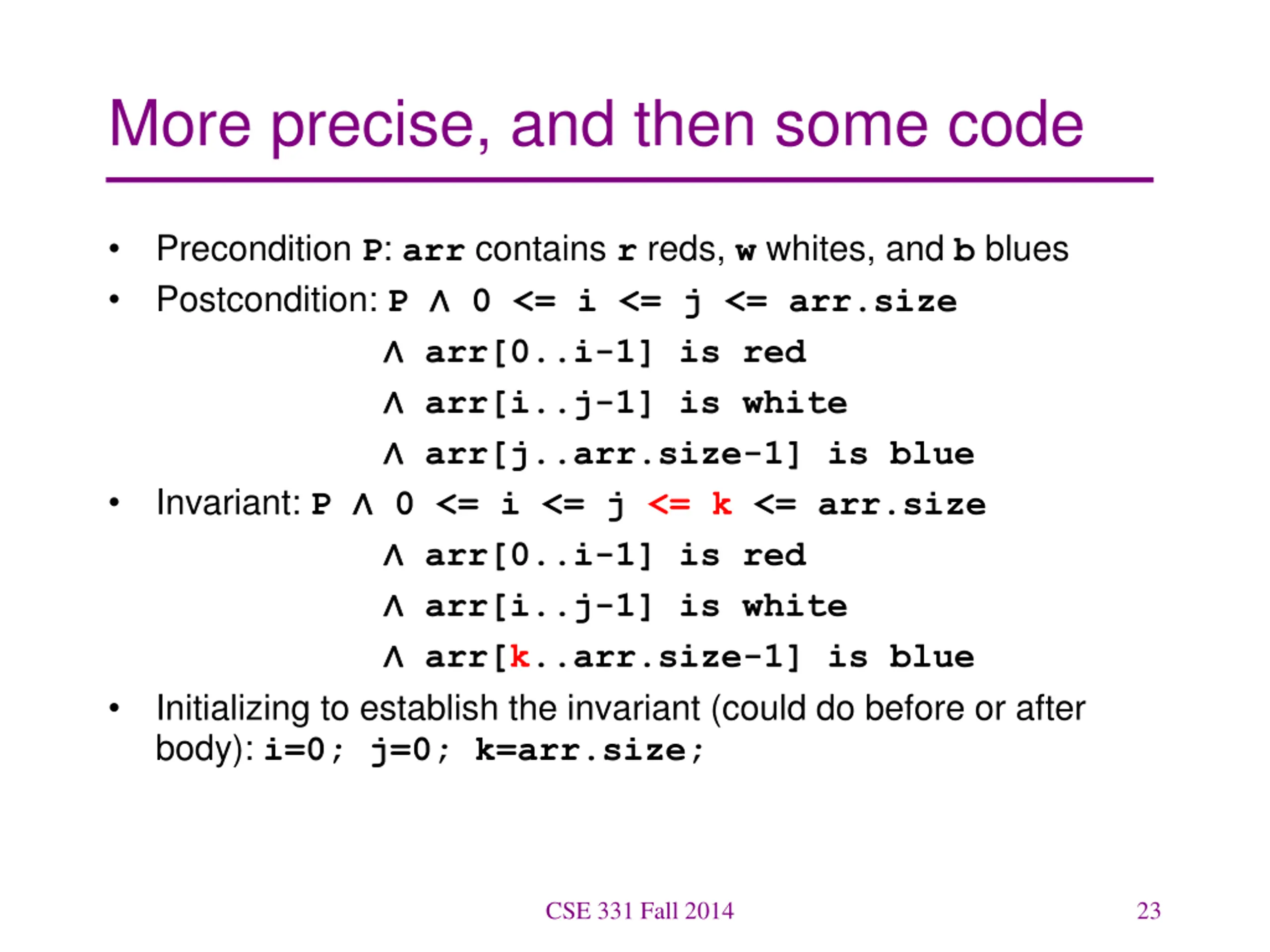 More precise, and then some code

• Precondition P: arr contains r reds, w whites, and b blues
• Postcondition: P ∧ 0 <= i <= j <= arr.size
∧ arr[0..i-1] is red
∧ arr[i..j-1] is white
∧ arr[j..arr.size-1] is blue
• Invariant: P ∧ 0 <= i <= j <= k <= arr.size
∧ arr[0..i-1] is red
∧ arr[i..j-1] is white
∧ arr[k..arr.size-1] is blue
• Initializing to establish the invariant (could do before or after body): i=0; j=0; k=arr.size;

CSE 331 Fall 2014

23